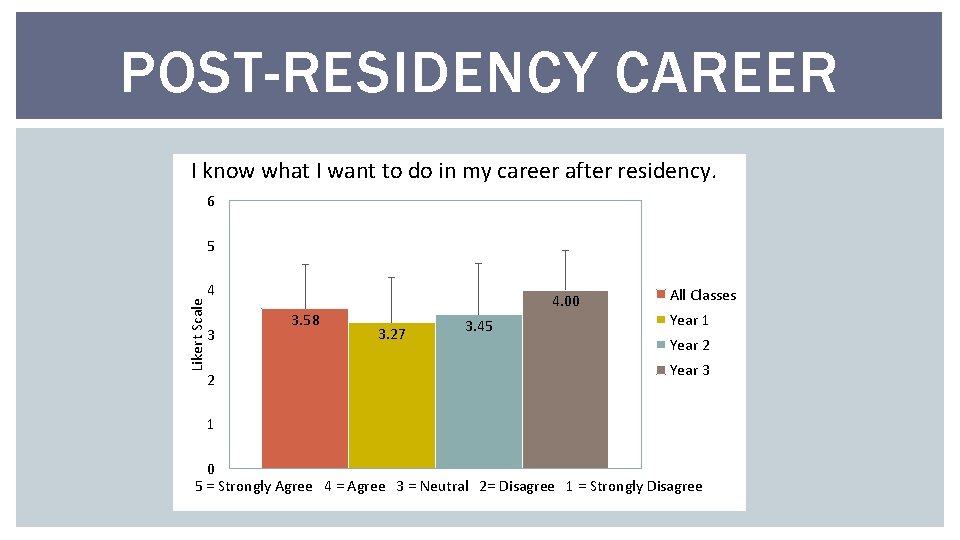 POST-RESIDENCY CAREER

I know what I want to do in my career after residency.

Likert Scale

6
5
4
3
2
1
0

3.58
3.27
3.45
4.00

All Classes
Year 1
Year 2
Year 3

5 = Strongly Agree 4 = Agree 3 = Neutral 2= Disagree 1 = Strongly Disagree